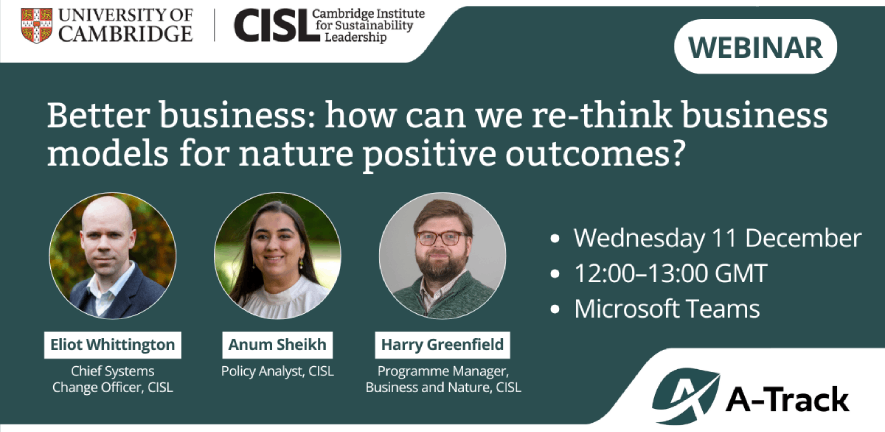 UNIVERSITY OF CAMBRIDGE

CISL Cambridge Institute for Sustainability Leadership

WEBINAR

Better business: how can we re-think business models for nature positive outcomes?

Eliot Whittington
Chief Systems Change Officer, CISL

Anum Sheikh
Policy Analyst, CISL

Harry Greenfield
Programme Manager, Business and Nature, CISL

• Wednesday 11 December
• 12:00–13:00 GMT
• Microsoft Teams

A-Track